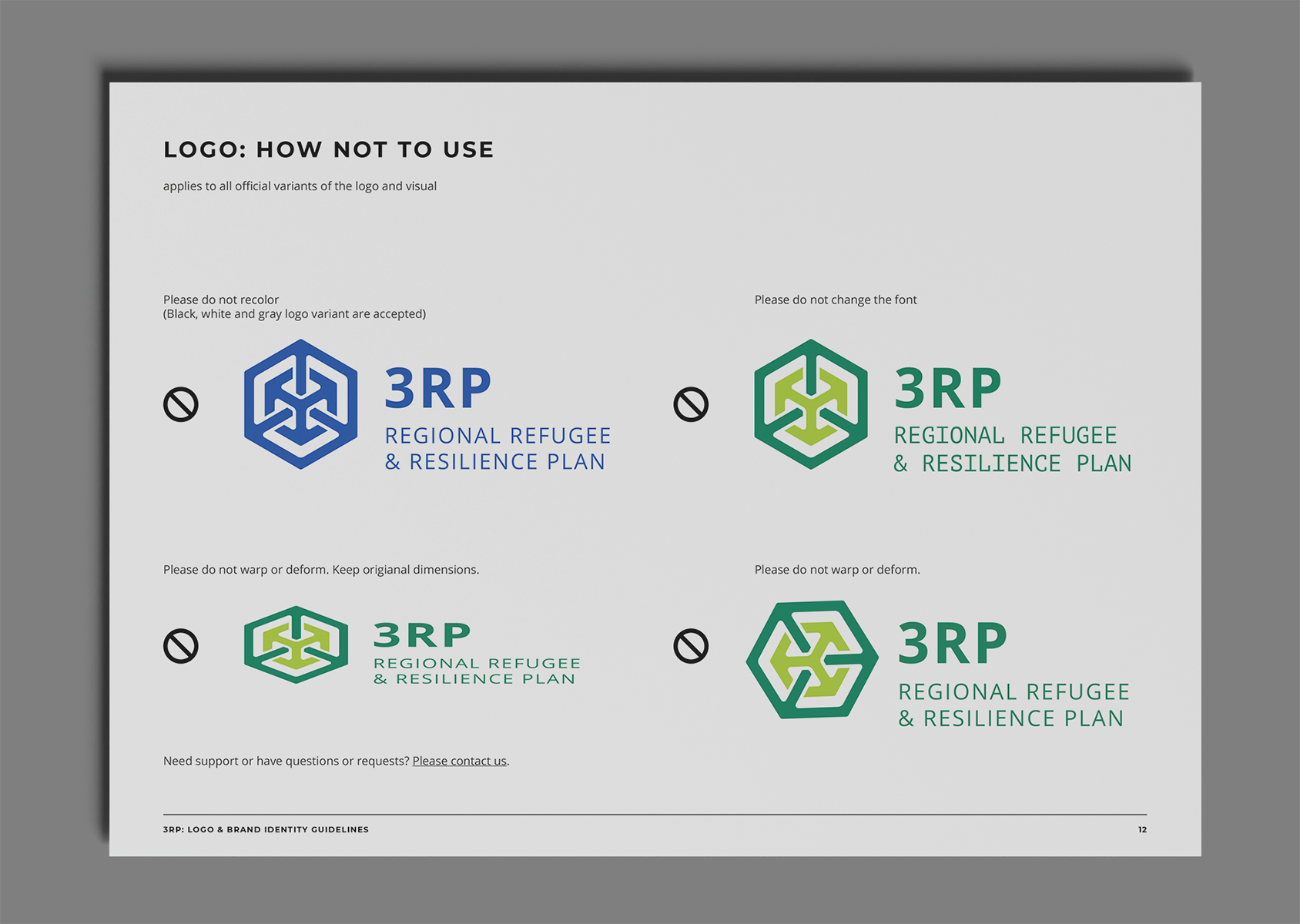 LOGO: HOW NOT TO USE

applies to all official variants of the logo and visual

Please do not recolor
(Black, white and gray logo variant are accepted)

3RP
REGIONAL REFUGEE
& RESILIENCE PLAN

Please do not change the font

3RP
REGIONAL REFUGEE
& RESILIENCE PLAN

Please do not warp or deform. Keep origianal dimensions.

3RP
REGIONAL REFUGEE
& RESILIENCE PLAN

Please do not warp or deform.

3RP
REGIONAL REFUGEE
& RESILIENCE PLAN

Need support or have questions or requests? Please contact us.

3RP: LOGO & BRAND IDENTITY GUIDELINES

12